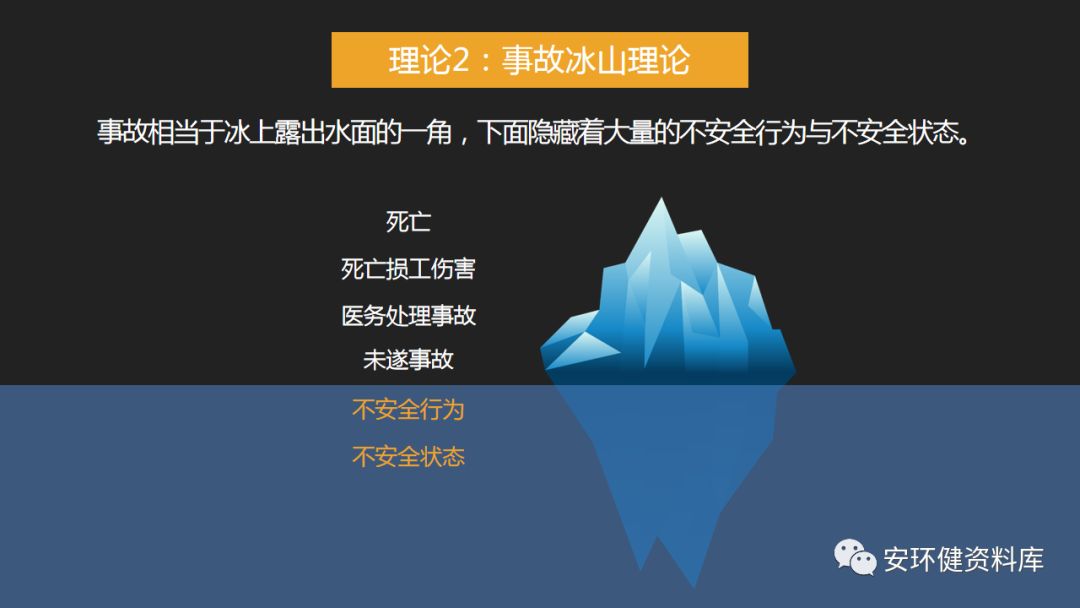 理论2：事故冰山理论

事故相当于冰上露出水面的一角，下面隐藏着大量的不安全行为与不安全状态。

死亡

死亡损工伤害

医务处理事故

未遂事故

不安全行为

不安全状态

安环健资料库